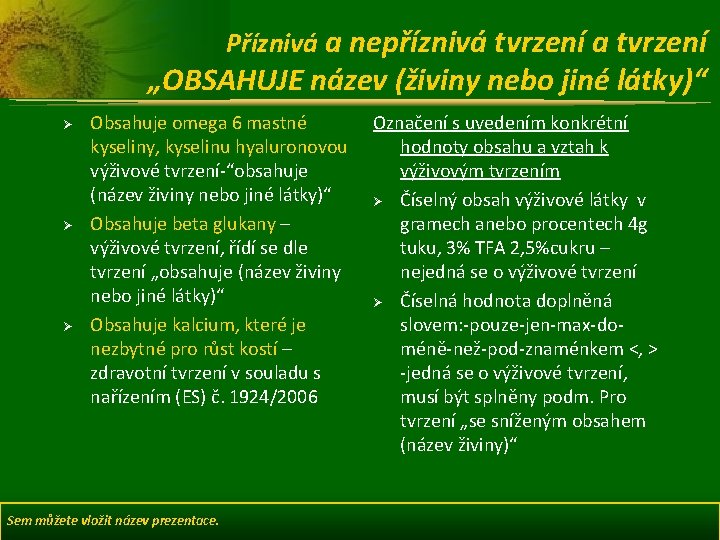 Příznivá a nepříznivá tvrzení a tvrzení „OBSAHUJE název (živiny nebo jiné látky)“

➢ Obsahuje omega 6 mastné kyseliny, kyselinu hyaluronovou výživové tvrzení-“obsahuje (název živiny nebo jiné látky)“

➢ Obsahuje beta glukany – výživové tvrzení, řídí se dle tvrzení „obsahuje (název živiny nebo jiné látky)“

➢ Obsahuje kalcium, které je nezbytné pro růst kostí – zdravotní tvrzení v souladu s nařízením (ES) č. 1924/2006

Označení s uvedením konkrétní hodnoty obsahu a vztah k výživovým tvrzením

➢ Číselný obsah výživové látky v gramech anebo procentech 4g tuku, 3% TFA 2,5%cukru – nejedná se o výživové tvrzení

➢ Číselná hodnota doplněná slovem:-pouze-jen-max-do-méně-než-pod-znaménkem <, > -jedná se o výživové tvrzení, musí být splněny podm. Pro tvrzení „se sníženým obsahem (název živiny)“

Sem můžete vložit název prezentace.